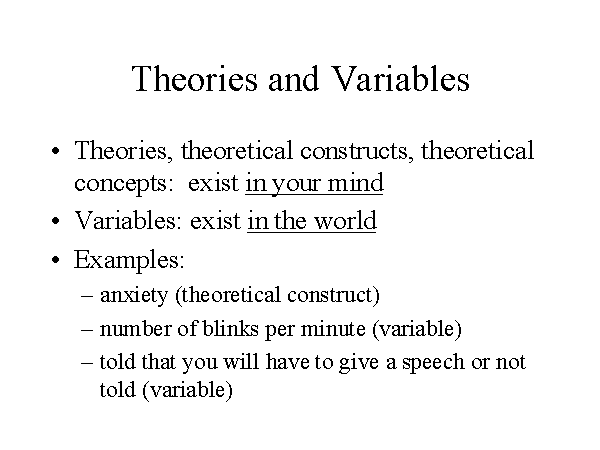 Theories and Variables

• Theories, theoretical constructs, theoretical concepts: exist in your mind
• Variables: exist in the world
• Examples:
– anxiety (theoretical construct)
– number of blinks per minute (variable)
– told that you will have to give a speech or not told (variable)